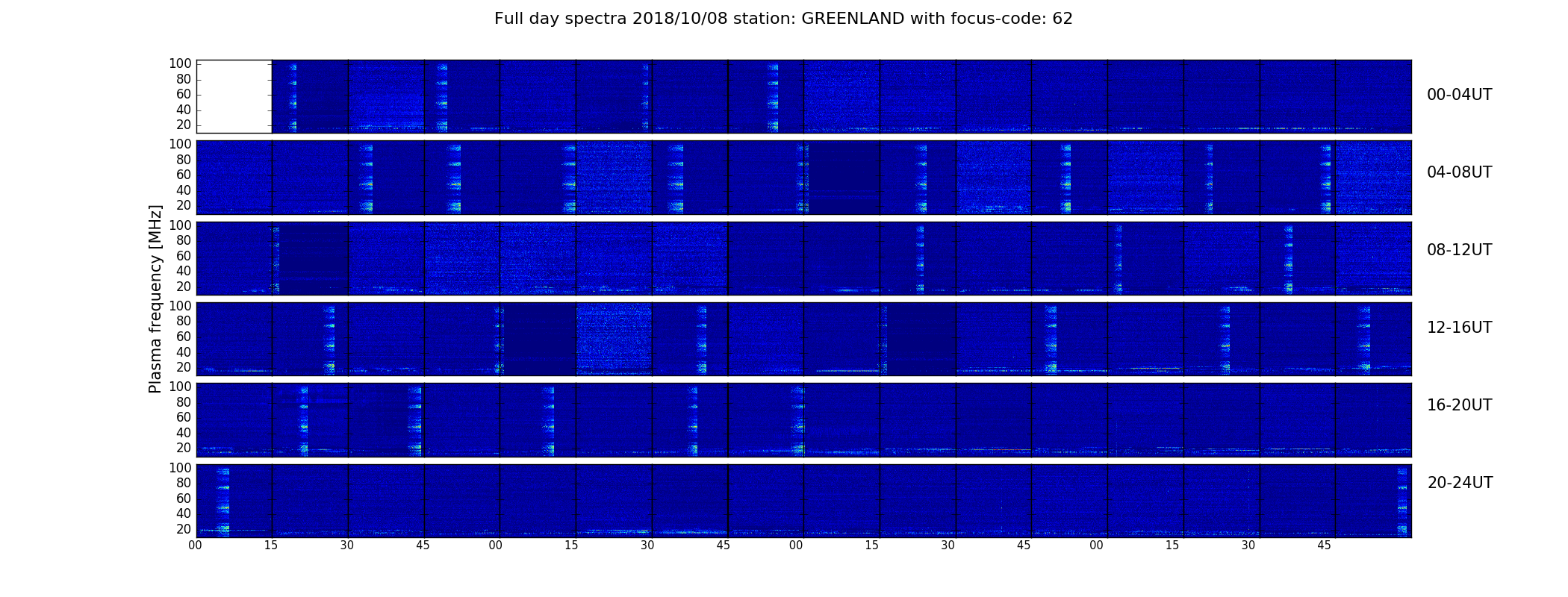 Full day spectra 2018/10/08 station: GREENLAND with focus-code: 62

Plasma frequency [MHz]

100
80
60
40
20
00-04UT

100
80
60
40
20
04-08UT

100
80
60
40
20
08-12UT

100
80
60
40
20
12-16UT

100
80
60
40
20
16-20UT

100
80
60
40
20
20-24UT

00 15 30 45 00 15 30 45 00 15 30 45 00 15 30 45